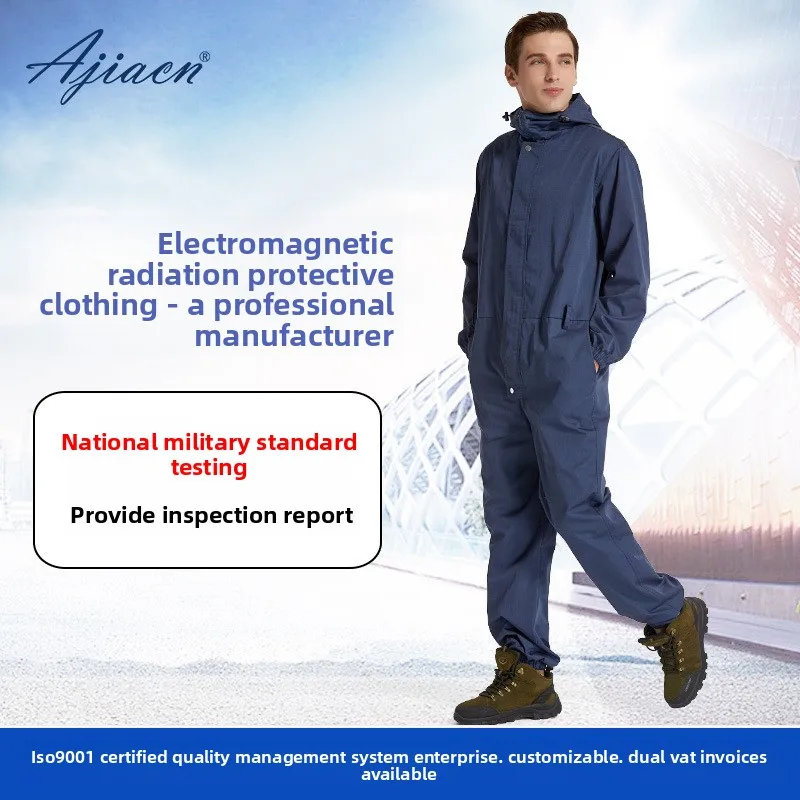 Ajiacn®

Electromagnetic radiation protective clothing - a professional manufacturer

National military standard testing

Provide inspection report

Iso9001 certified quality management system enterprise. customizable. dual vat invoices available